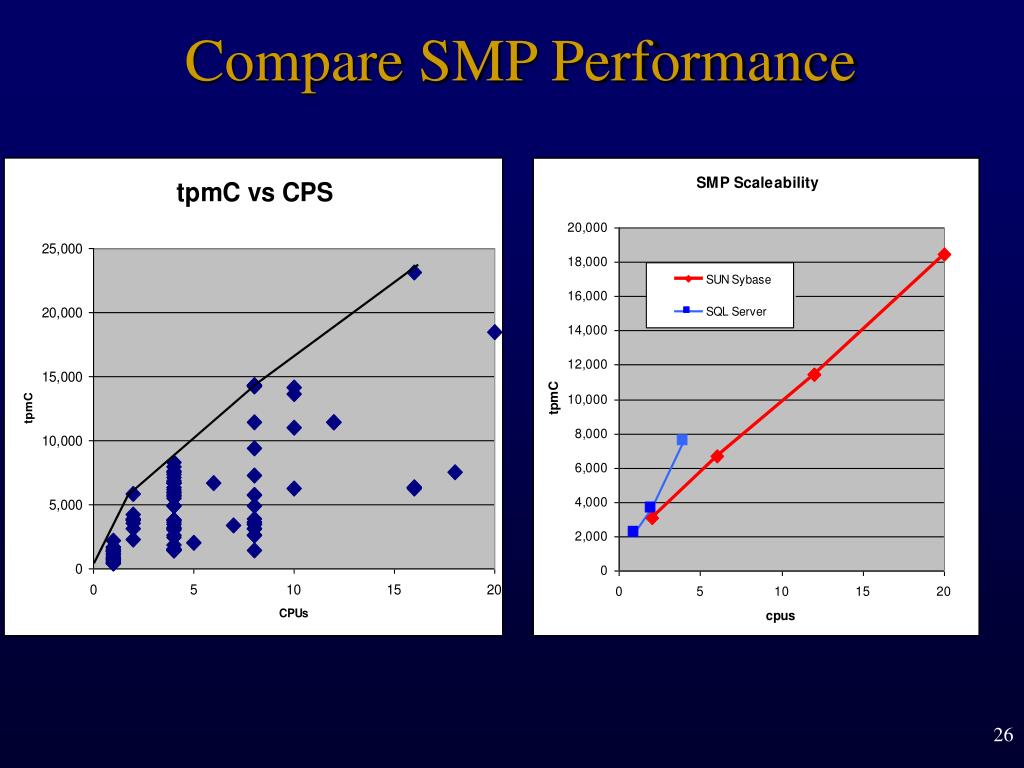 Compare SMP Performance

tpmC vs CPS

25,000
20,000
15,000
10,000
5,000
0

tpmC

0 5 10 15 20

CPUs

SMP Scaleability

20,000
18,000
16,000
14,000
12,000
10,000
8,000
6,000
4,000
2,000
0

tpmC

SUN Sybase
SQL Server

0 5 10 15 20

cpus

26